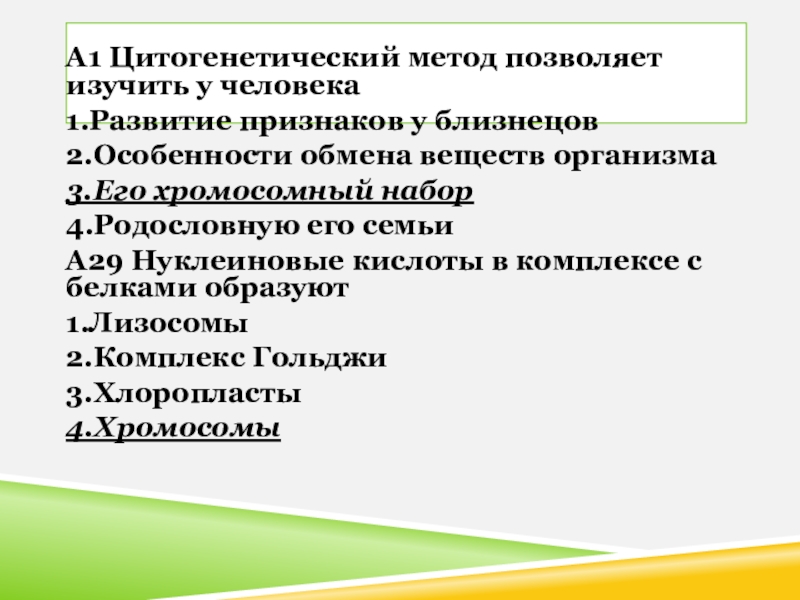 А1 Цитогенетический метод позволяет изучить у человека

1.Развитие признаков у близнецов

2.Особенности обмена веществ организма

3.Его хромосомный набор

4.Родословную его семьи

А29 Нуклеиновые кислоты в комплексе с белками образуют

1.Лизосомы

2.Комплекс Гольджи

3.Хлоропласты

4.Хромосомы